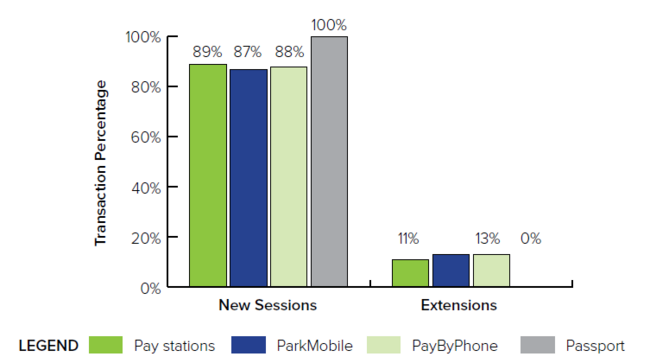 Transaction Percentage

100%
80%
60%
40%
20%
0%

89% 87% 88% 100%

11% 13% 0%

New Sessions

Extensions

LEGEND Pay stations ParkMobile PayByPhone Passport